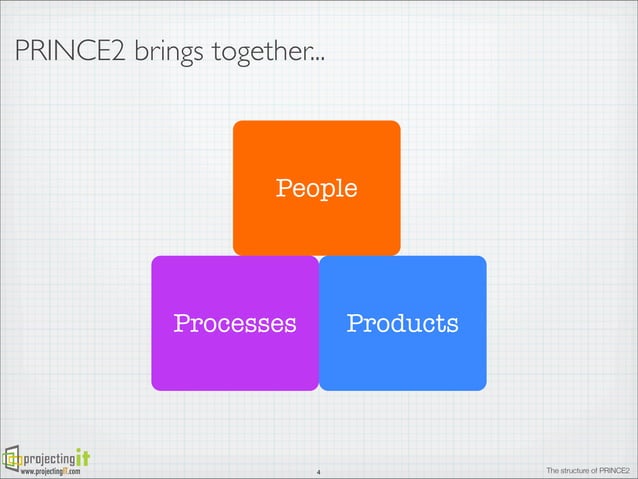 PRINCE2 brings together...

People

Processes

Products

projectingit
www.projectingIT.com

4

The structure of PRINCE2